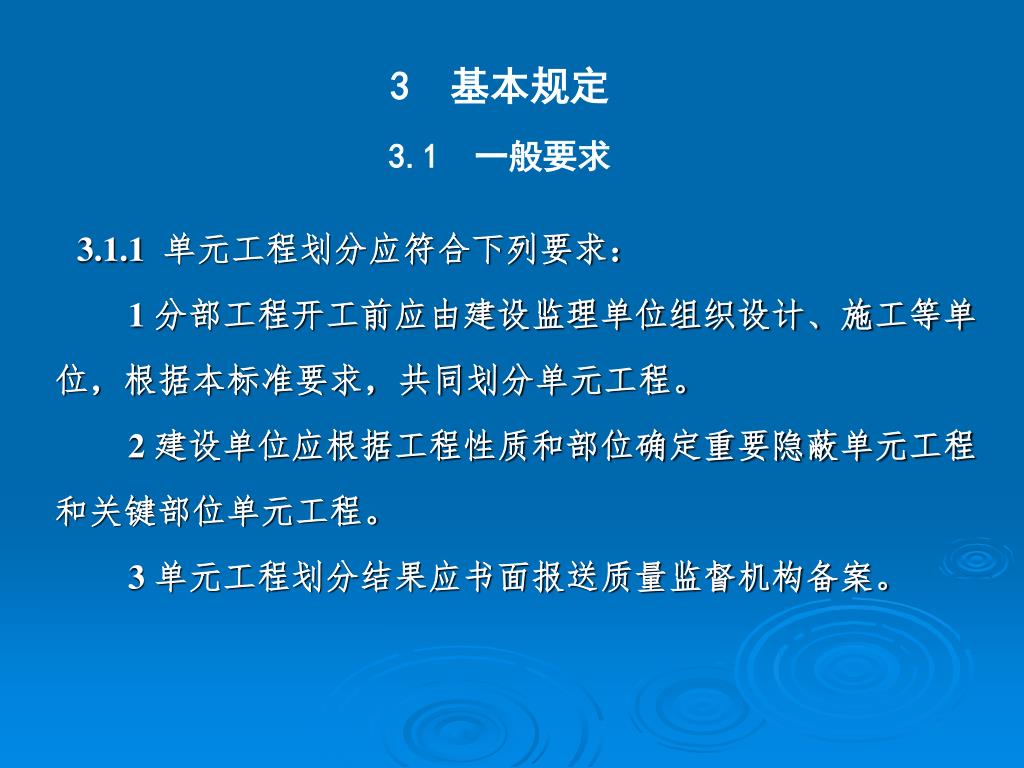 3　基本规定

3.1　一般要求

3.1.1 单元工程划分应符合下列要求：

1 分部工程开工前应由建设监理单位组织设计、施工等单位，根据本标准要求，共同划分单元工程。

2 建设单位应根据工程性质和部位确定重要隐蔽单元工程和关键部位单元工程。

3 单元工程划分结果应书面报送质量监督机构备案。